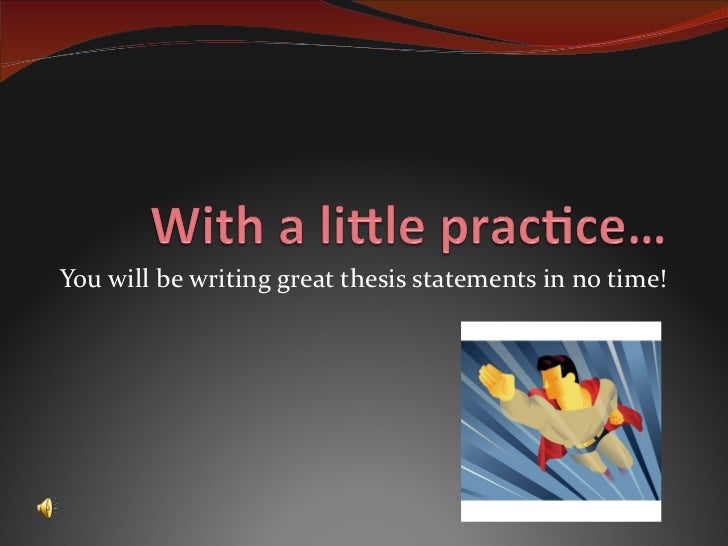 With a little practice…

You will be writing great thesis statements in no time!